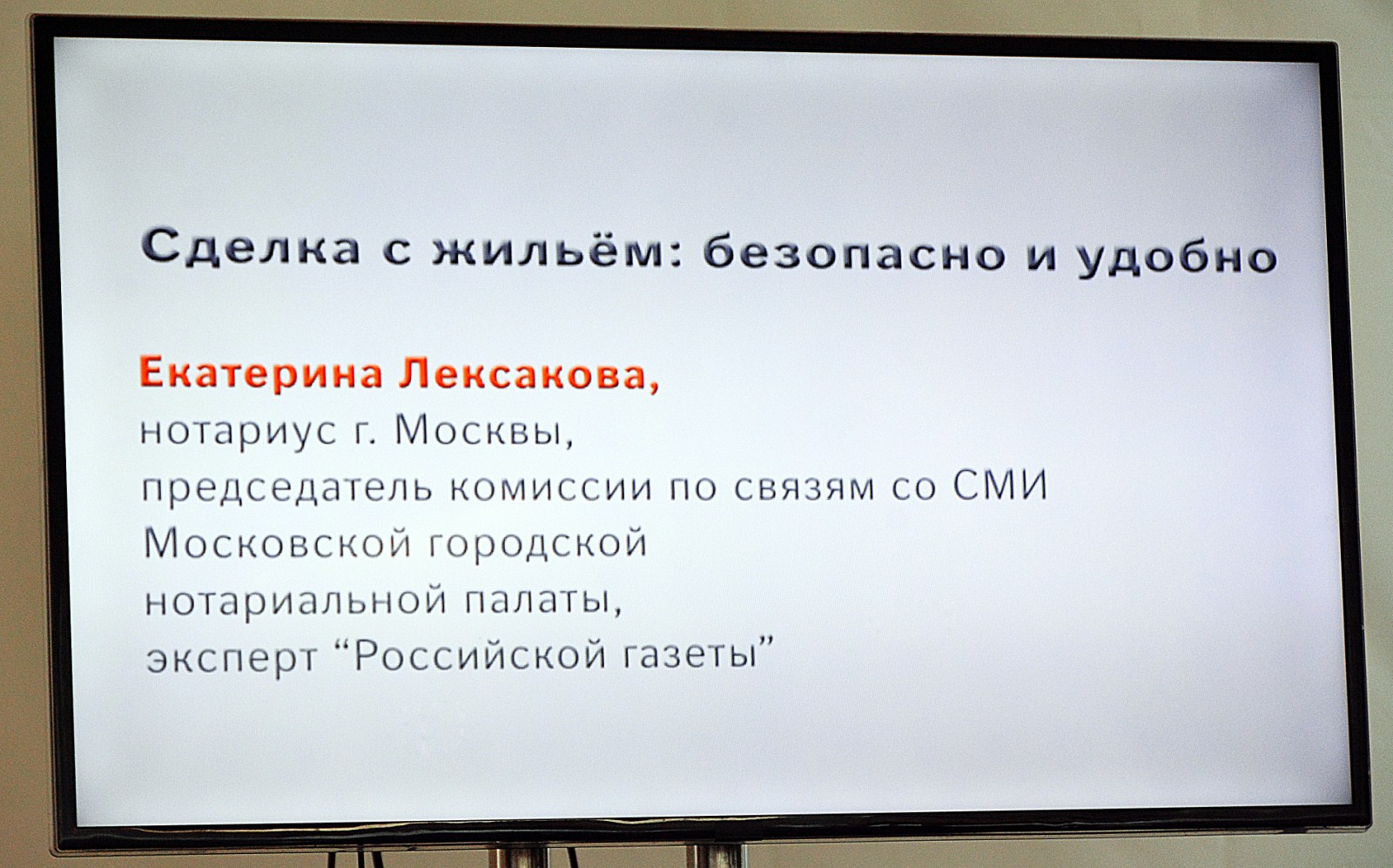 Сделка с жильём: безопасно и удобно

Екатерина Лексакова,
нотариус г. Москвы,
председатель комиссии по связям со СМИ
Московской городской
нотариальной палаты,
эксперт “Российской газеты”